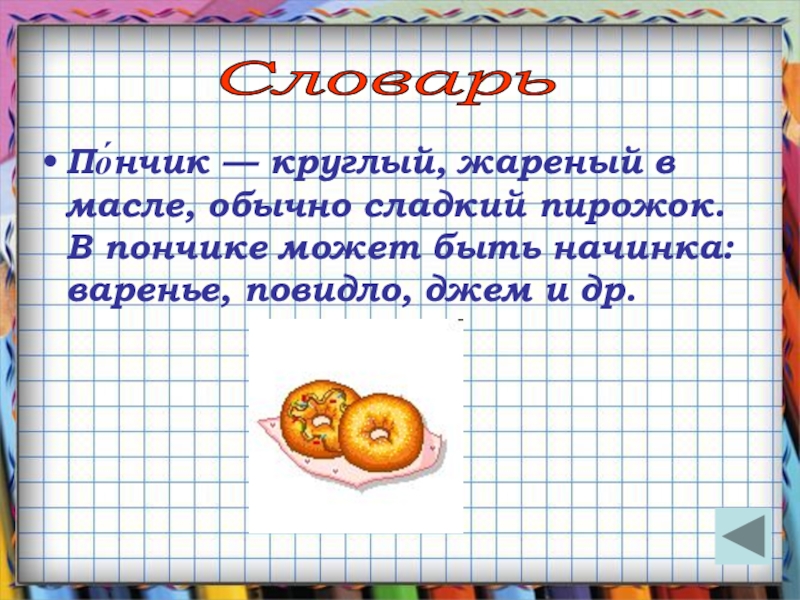 Словарь

• По́нчик — круглый, жареный в масле, обычно сладкий пирожок. В пончике может быть начинка: варенье, повидло, джем и др.